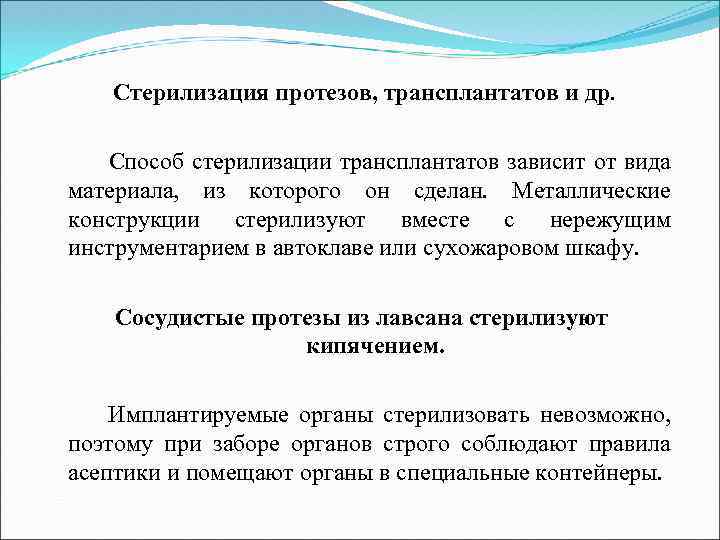 Стерилизация протезов, трансплантатов и др.

Способ стерилизации трансплантатов зависит от вида материала, из которого он сделан. Металлические конструкции стерилизуют вместе с нережущим инструментарием в автоклаве или сухожаровом шкафу.

Сосудистые протезы из лавсана стерилизуют кипячением.

Имплантируемые органы стерилизовать невозможно, поэтому при заборе органов строго соблюдают правила асептики и помещают органы в специальные контейнеры.